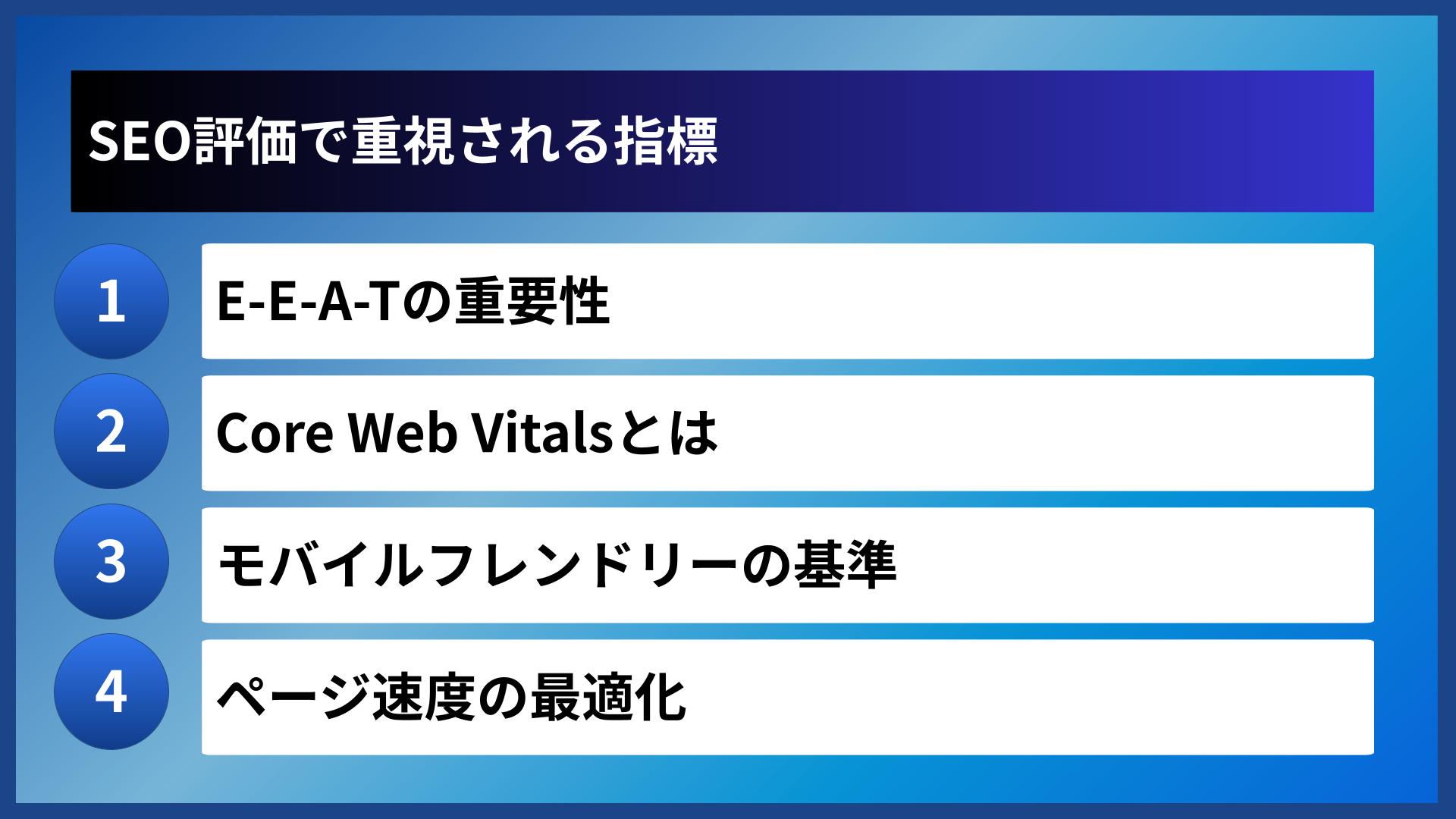 SEO評価で重視される指標

1 E-E-A-Tの重要性

2 Core Web Vitalsとは

3 モバイルフレンドリーの基準

4 ページ速度の最適化